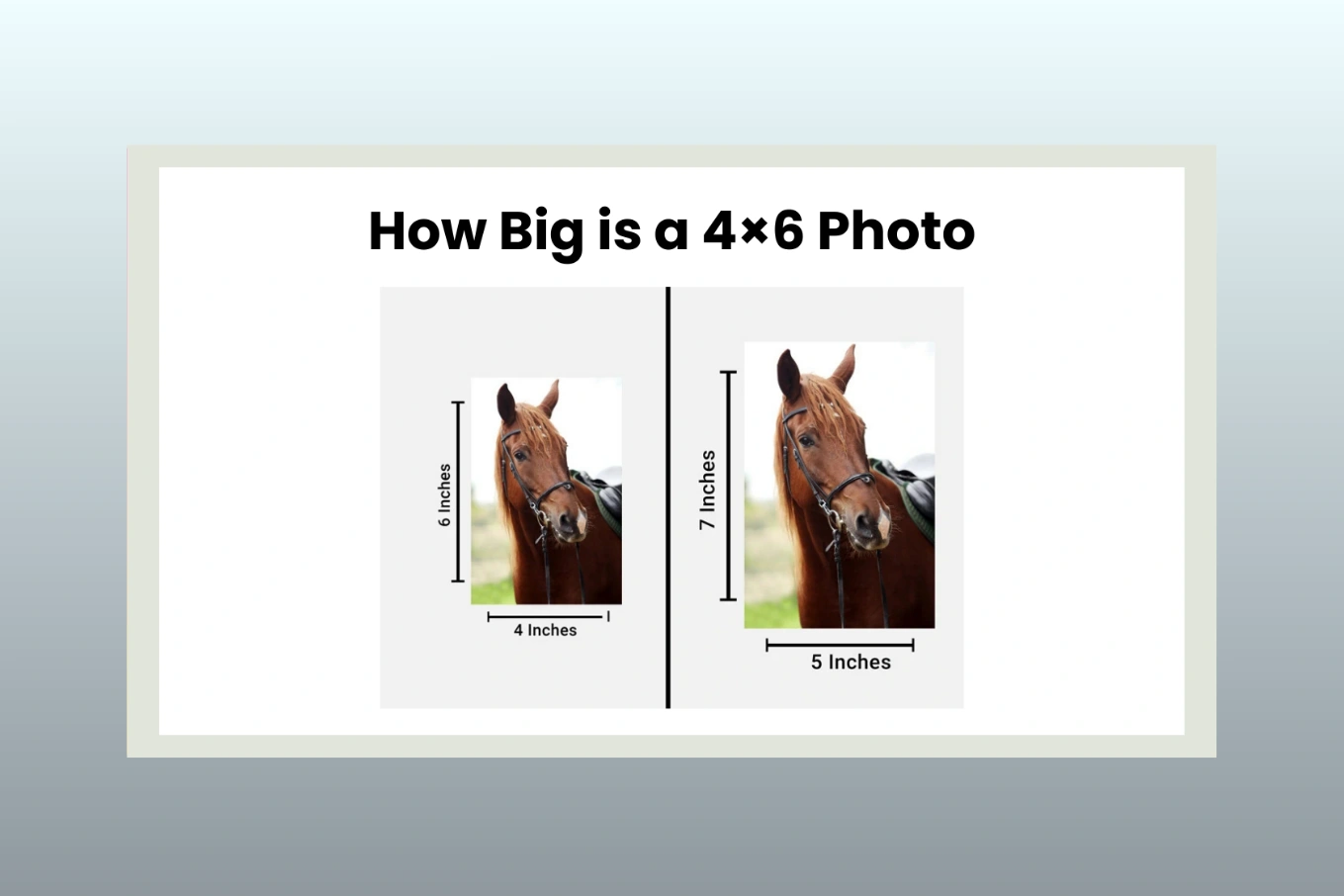 How Big is a 4×6 Photo

6 Inches

4 Inches

7 Inches

5 Inches